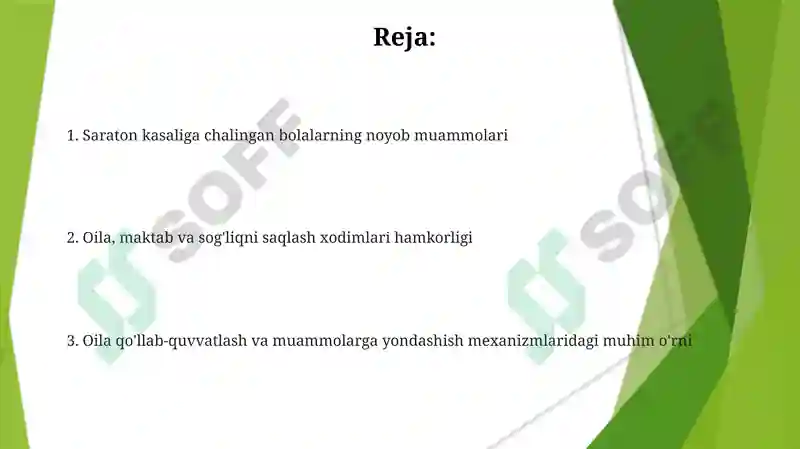 Reja:

1. Saraton kasaliga chalingan bolalarning noyob muammolari

2. Oila, maktab va sog'liqni saqlash xodimlari hamkorligi

3. Oila qo'llab-quvvatlash va muammolarga yondashish mexanizmlaridagi muhim o'rni

SOFF

SOFF